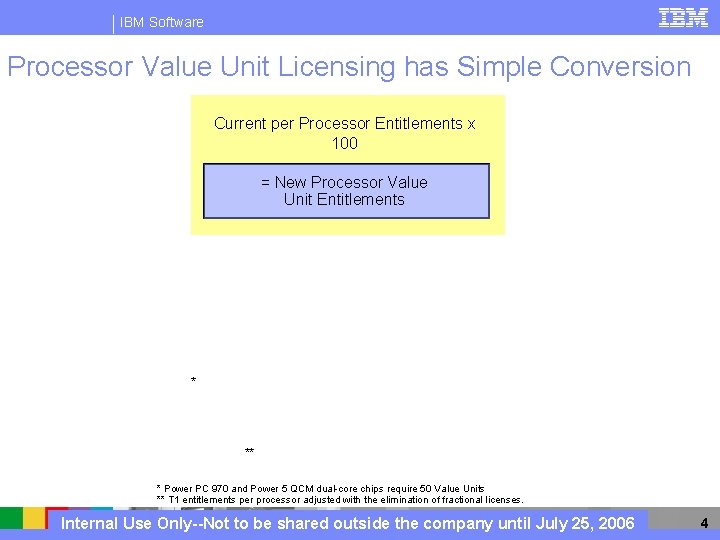 IBM Software

IBM

Processor Value Unit Licensing has Simple Conversion

Current per Processor Entitlements x 100

= New Processor Value Unit Entitlements

*

**

* Power PC 970 and Power 5 QCM dual-core chips require 50 Value Units
** T1 entitlements per processor adjusted with the elimination of fractional licenses.

Internal Use Only--Not to be shared outside the company until July 25, 2006

4